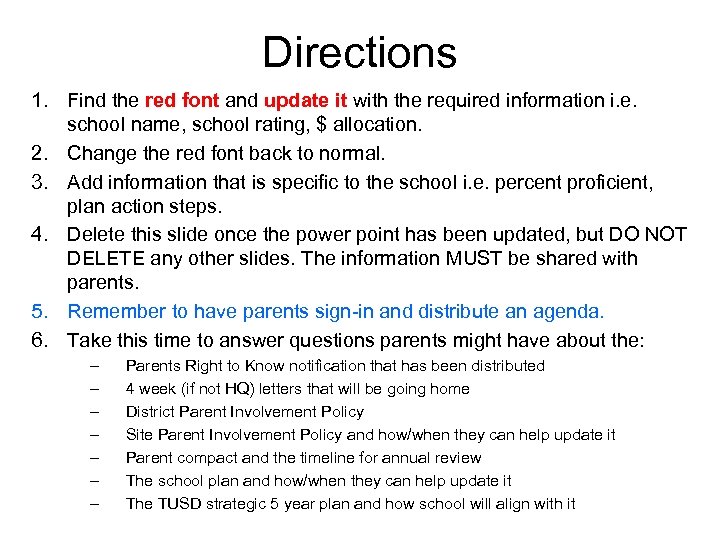 Directions

1. Find the red font and update it with the required information i.e. school name, school rating, $ allocation.
2. Change the red font back to normal.
3. Add information that is specific to the school i.e. percent proficient, plan action steps.
4. Delete this slide once the power point has been updated, but DO NOT DELETE any other slides. The information MUST be shared with parents.
5. Remember to have parents sign-in and distribute an agenda.
6. Take this time to answer questions parents might have about the:
– Parents Right to Know notification that has been distributed
– 4 week (if not HQ) letters that will be going home
– District Parent Involvement Policy
– Site Parent Involvement Policy and how/when they can help update it
– Parent compact and the timeline for annual review
– The school plan and how/when they can help update it
– The TUSD strategic 5 year plan and how school will align with it